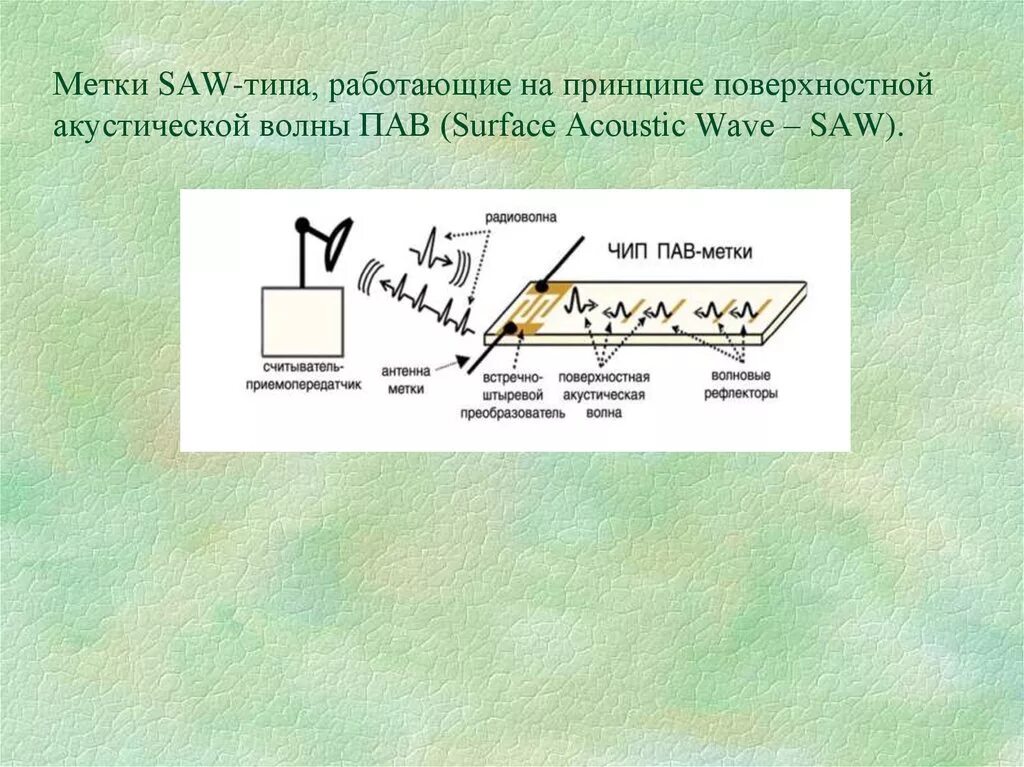 Метки SAW-типа, работающие на принципе поверхностной акустической волны ПАВ (Surface Acoustic Wave – SAW).

радиоволна

ЧИП ПАВ-метки

считыватель-приемопередатчик

антенна метки

встречно-штыревой преобразователь

поверхностная акустическая волна

волновые рефлекторы